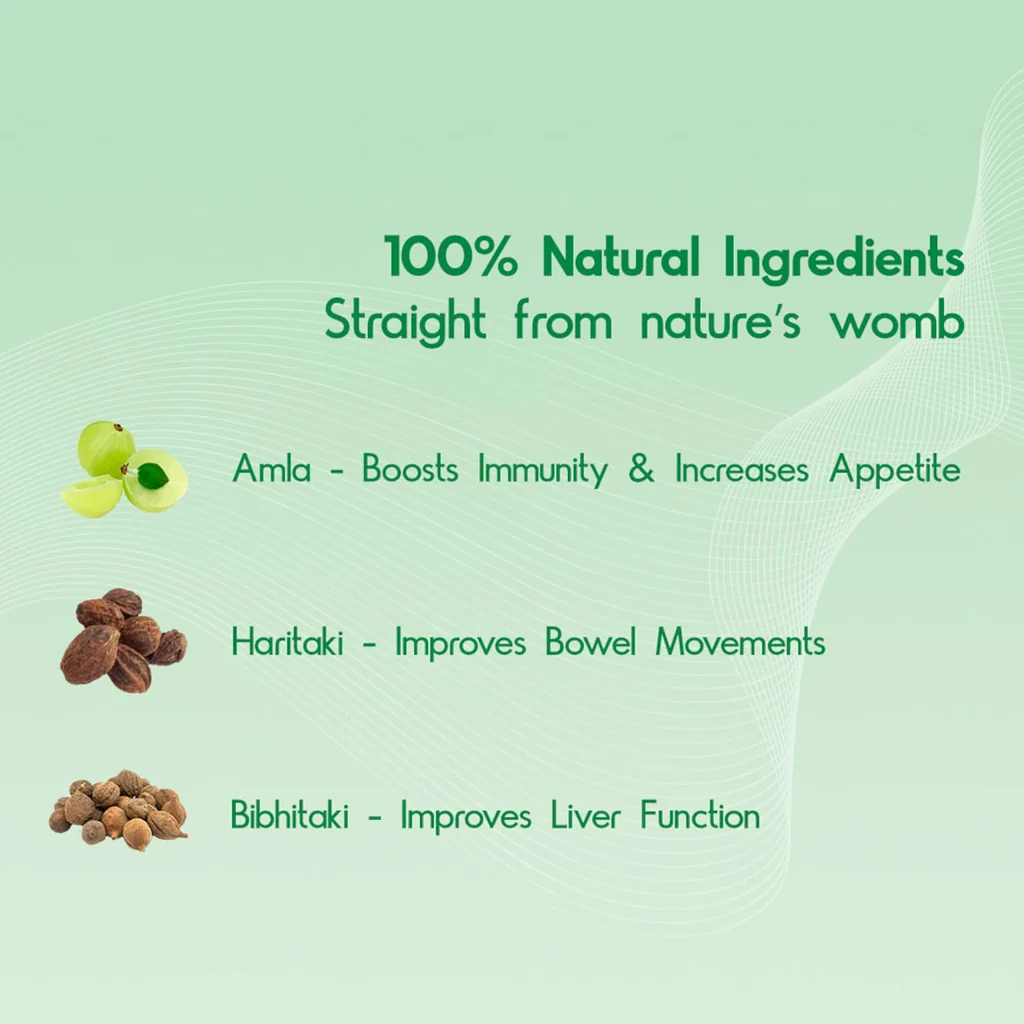 100% Natural Ingredients
Straight from nature's womb

Amla - Boosts Immunity & Increases Appetite

Haritaki - Improves Bowel Movements

Bibhitaki - Improves Liver Function